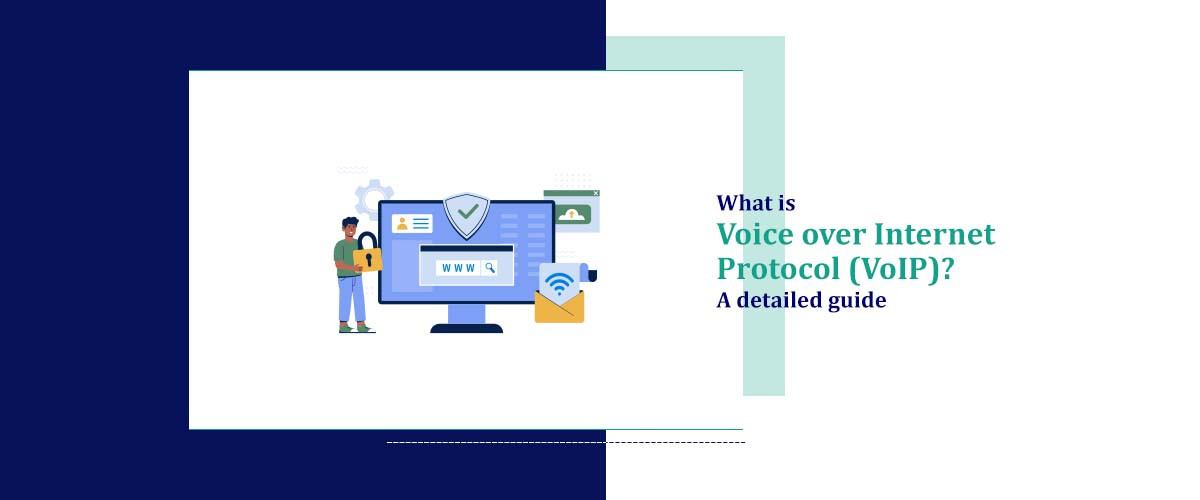 WWW

What is
Voice over Internet Protocol (VoIP)?
A detailed guide